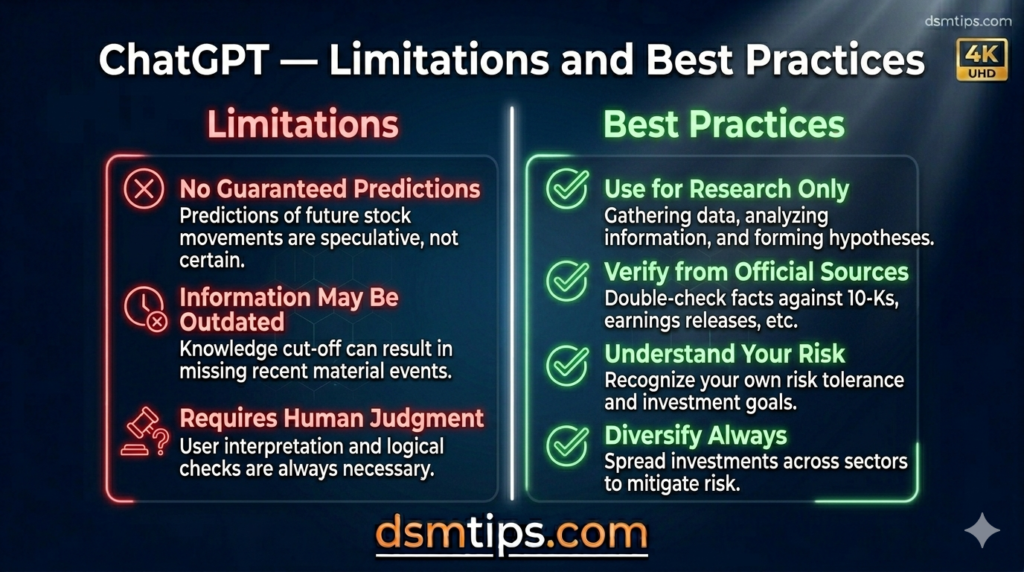 dsmtips.com

ChatGPT — Limitations and Best Practices

4K UHD

Limitations

No Guaranteed Predictions
Predictions of future stock movements are speculative, not certain.

Information May Be Outdated
Knowledge cut-off can result in missing recent material events.

Requires Human Judgment
User interpretation and logical checks are always necessary.

Best Practices

Use for Research Only
Gathering data, analyzing information, and forming hypotheses.

Verify from Official Sources
Double-check facts against 10-Ks, earnings releases, etc.

Understand Your Risk
Recognize your own risk tolerance and investment goals.

Diversify Always
Spread investments across sectors to mitigate risk.

dsmtips.com